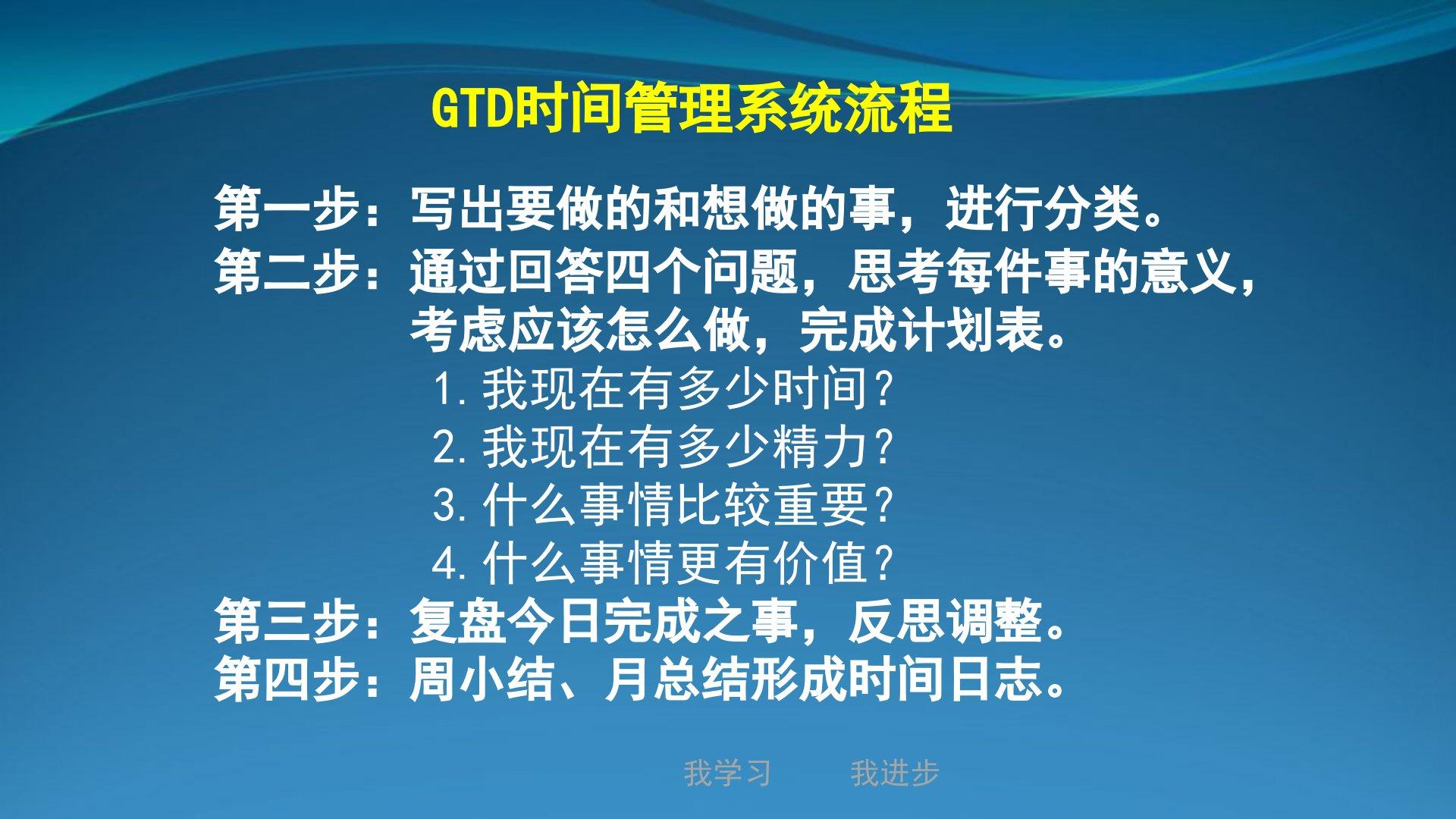 GTD时间管理系统流程

第一步：写出要做的和想做的事，进行分类。

第二步：通过回答四个问题，思考每件事的意义，考虑应该怎么做，完成计划表。

1. 我现在有多少时间？

2. 我现在有多少精力？

3. 什么事情比较重要？

4. 什么事情更有价值？

第三步：复盘今日完成之事，反思调整。

第四步：周小结、月总结形成时间日志。

我学习 我进步